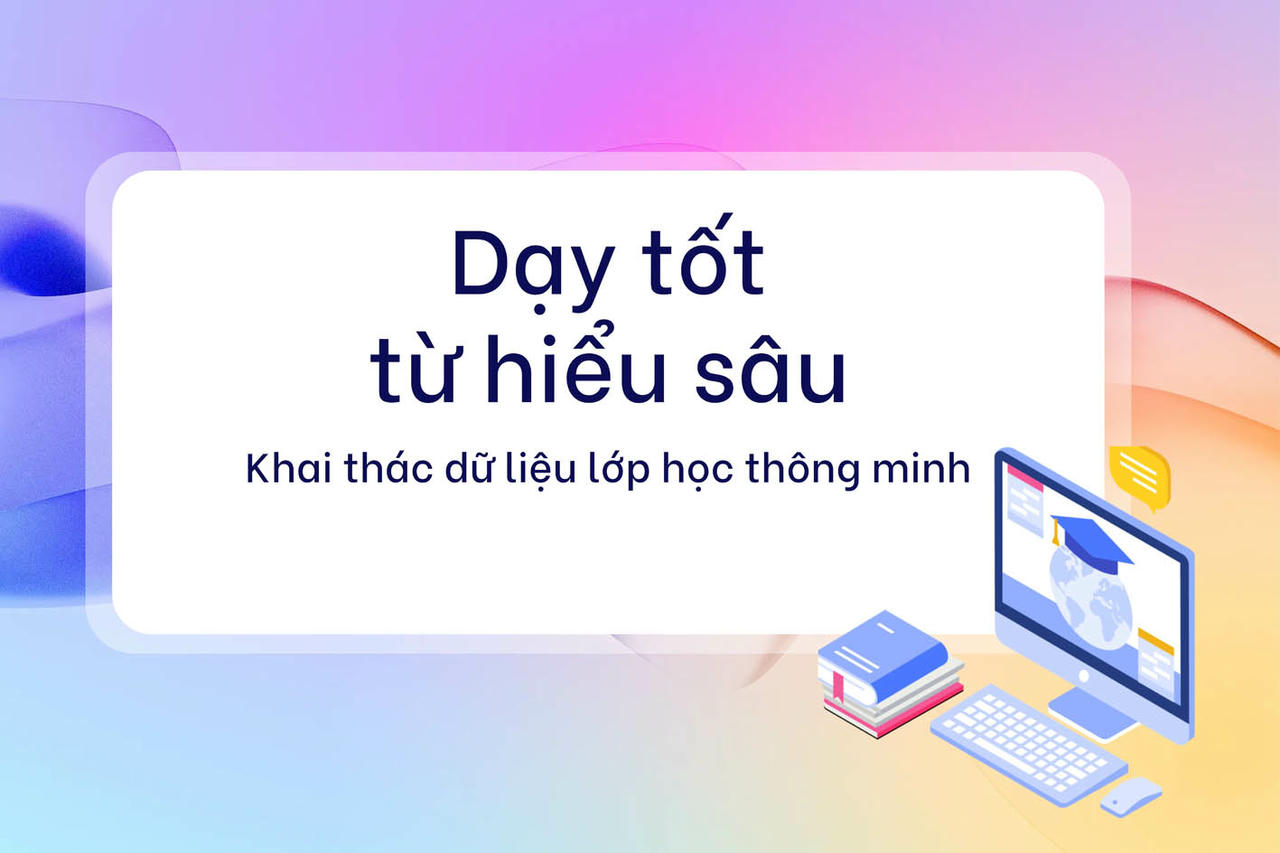 Dạy tốt từ hiểu sâu

Khai thác dữ liệu lớp học thông minh